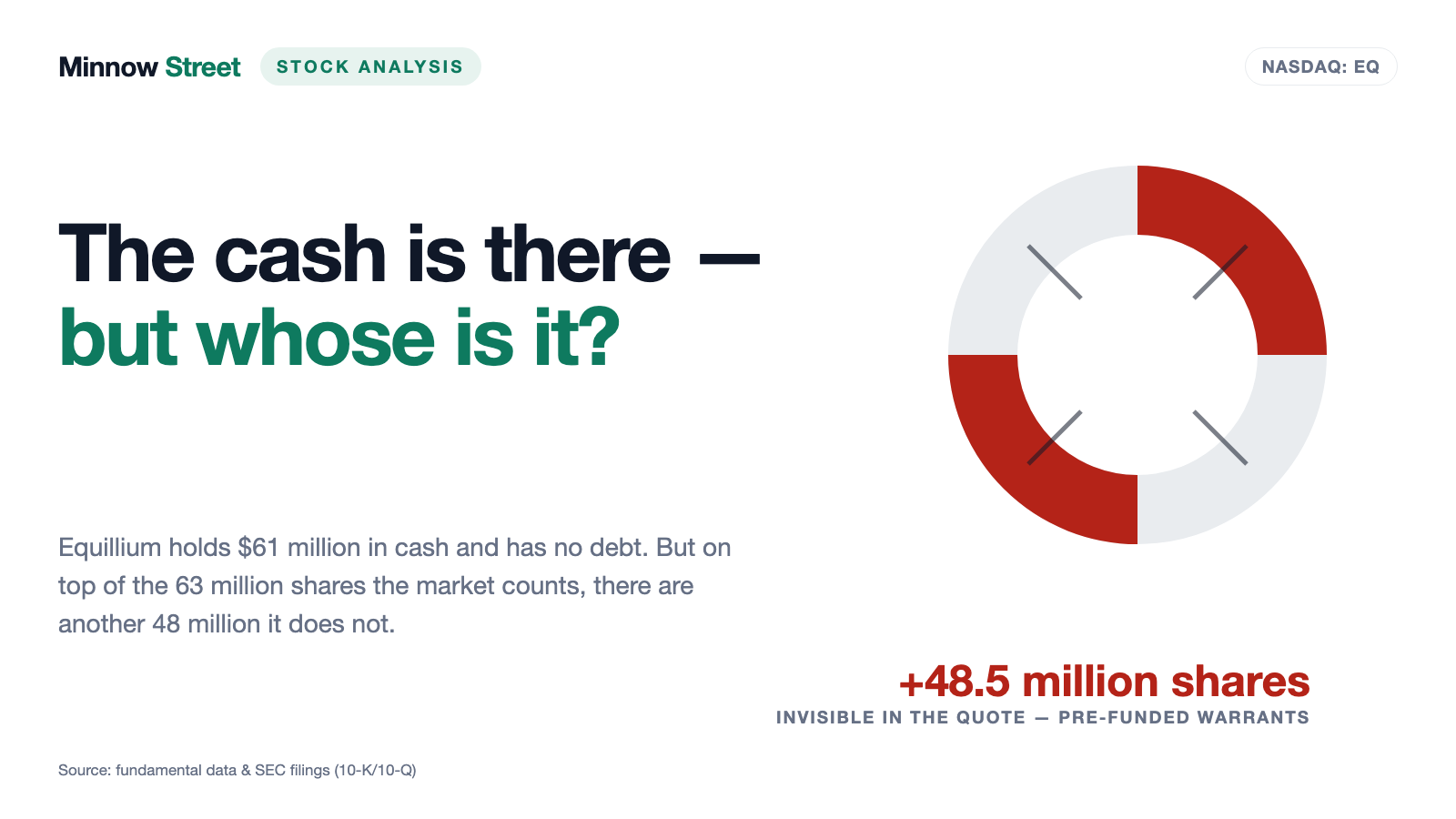 Minnow Street STOCK ANALYSIS

NASDAQ: EQ

The cash is there — but whose is it?

Equillium holds $61 million in cash and has no debt. But on top of the 63 million shares the market counts, there are another 48 million it does not.

+48.5 million shares
INVISIBLE IN THE QUOTE — PRE-FUNDED WARRANTS

Source: fundamental data & SEC filings (10-K/10-Q)